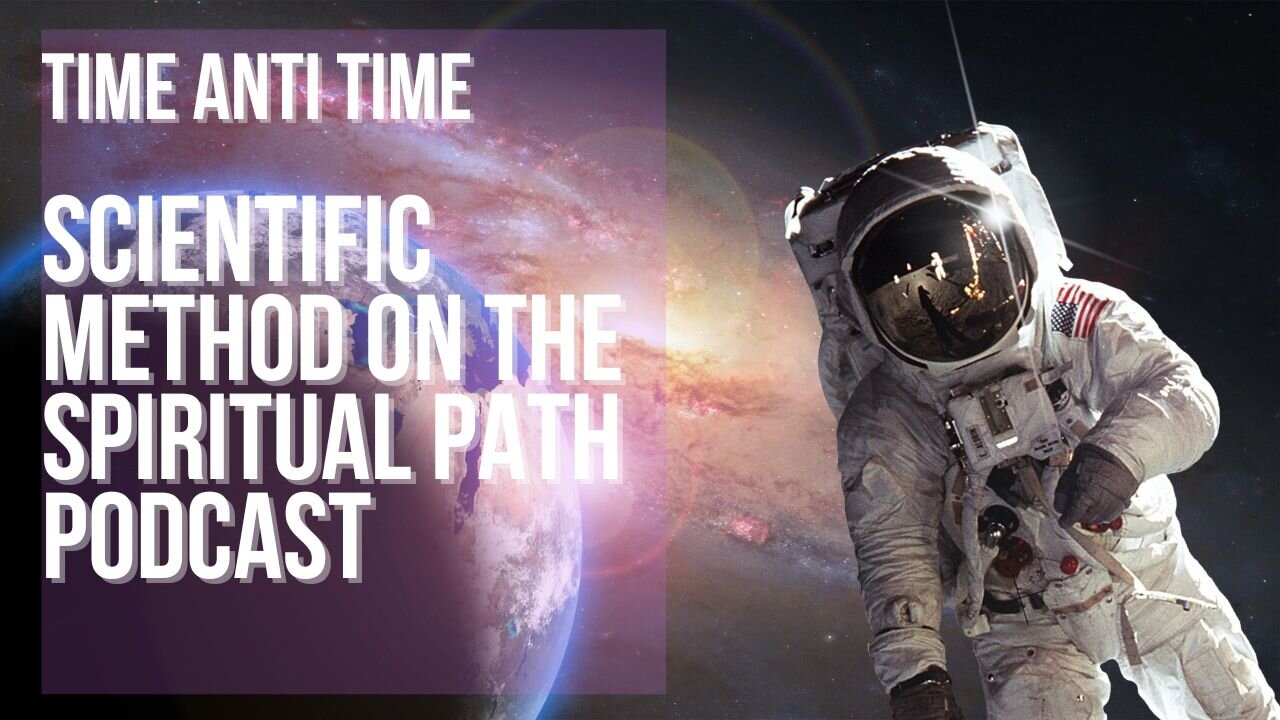 TIME ANTI TIME

SCIENTIFIC METHOD ON THE SPIRITUAL PATH PODCAST